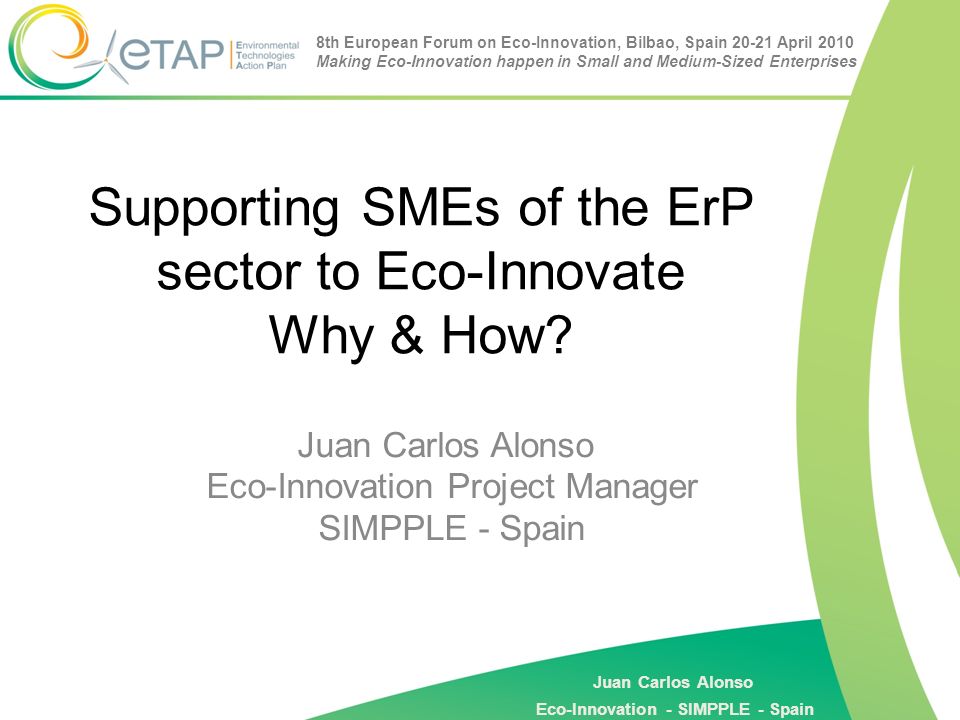 eTAP Environmental Technologies Action Plan

8th European Forum on Eco-Innovation, Bilbao, Spain 20-21 April 2010
Making Eco-Innovation happen in Small and Medium-Sized Enterprises

Supporting SMEs of the ErP sector to Eco-Innovate
Why & How?

Juan Carlos Alonso
Eco-Innovation Project Manager
SIMPPLE - Spain

Juan Carlos Alonso
Eco-Innovation - SIMPPLE - Spain